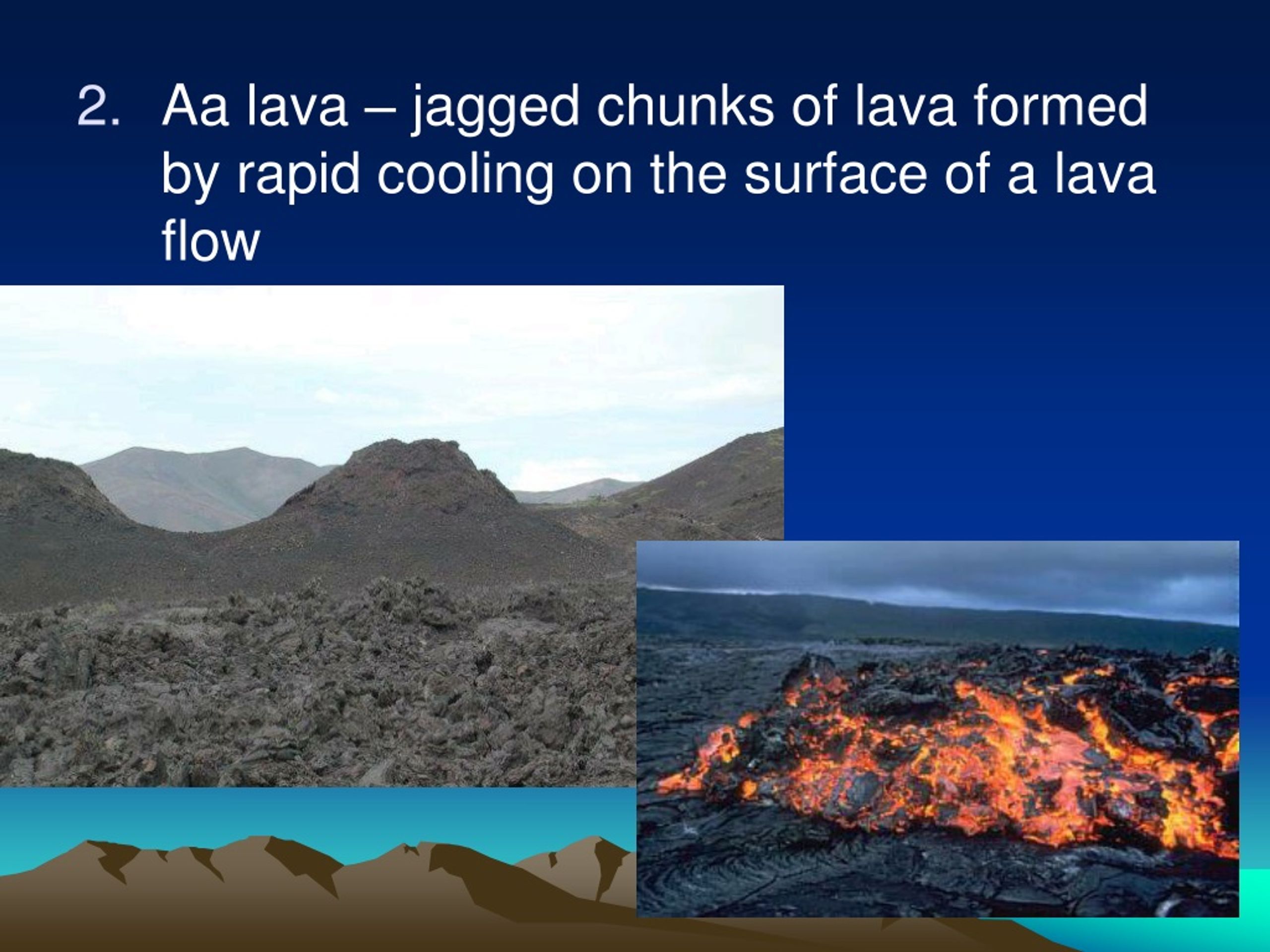 2. Aa lava – jagged chunks of lava formed by rapid cooling on the surface of a lava flow